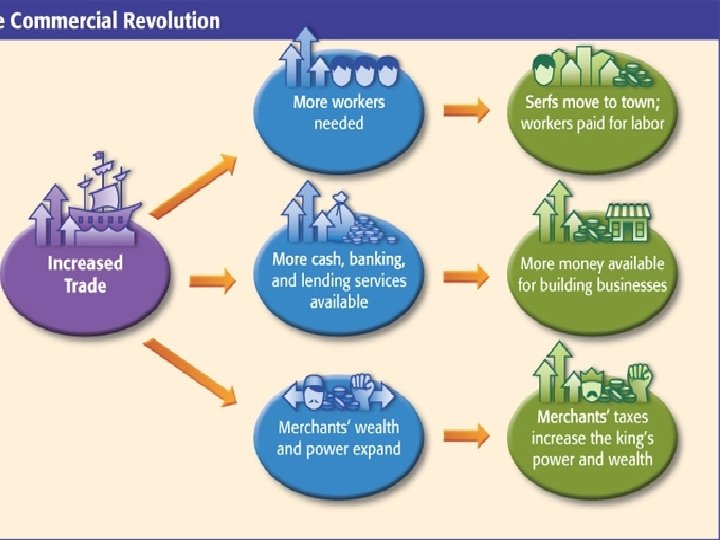 e Commercial Revolution

Increased Trade

More workers needed

Serfs move to town; workers paid for labor

More cash, banking, and lending services available

More money available for building businesses

Merchants' wealth and power expand

Merchants' taxes increase the king's power and wealth